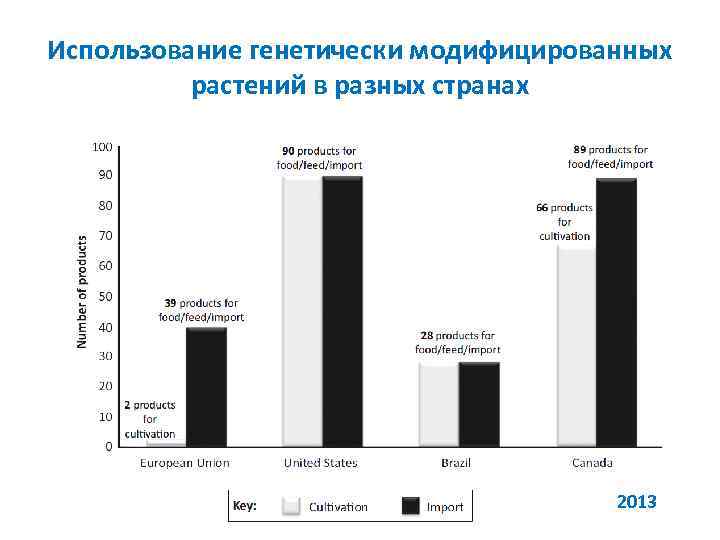 Использование генетически модифицированных растений в разных странах

Number of products

100
90
80
70
60
50
40
30
20
10
0

2 products for cultivation

39 products for food/feed/import

90 products for food/feed/import

28 products for food/feed/import

66 products for cultivation

89 products for food/feed/import

European Union
United States
Brazil
Canada

Key: Cultivation Import

2013